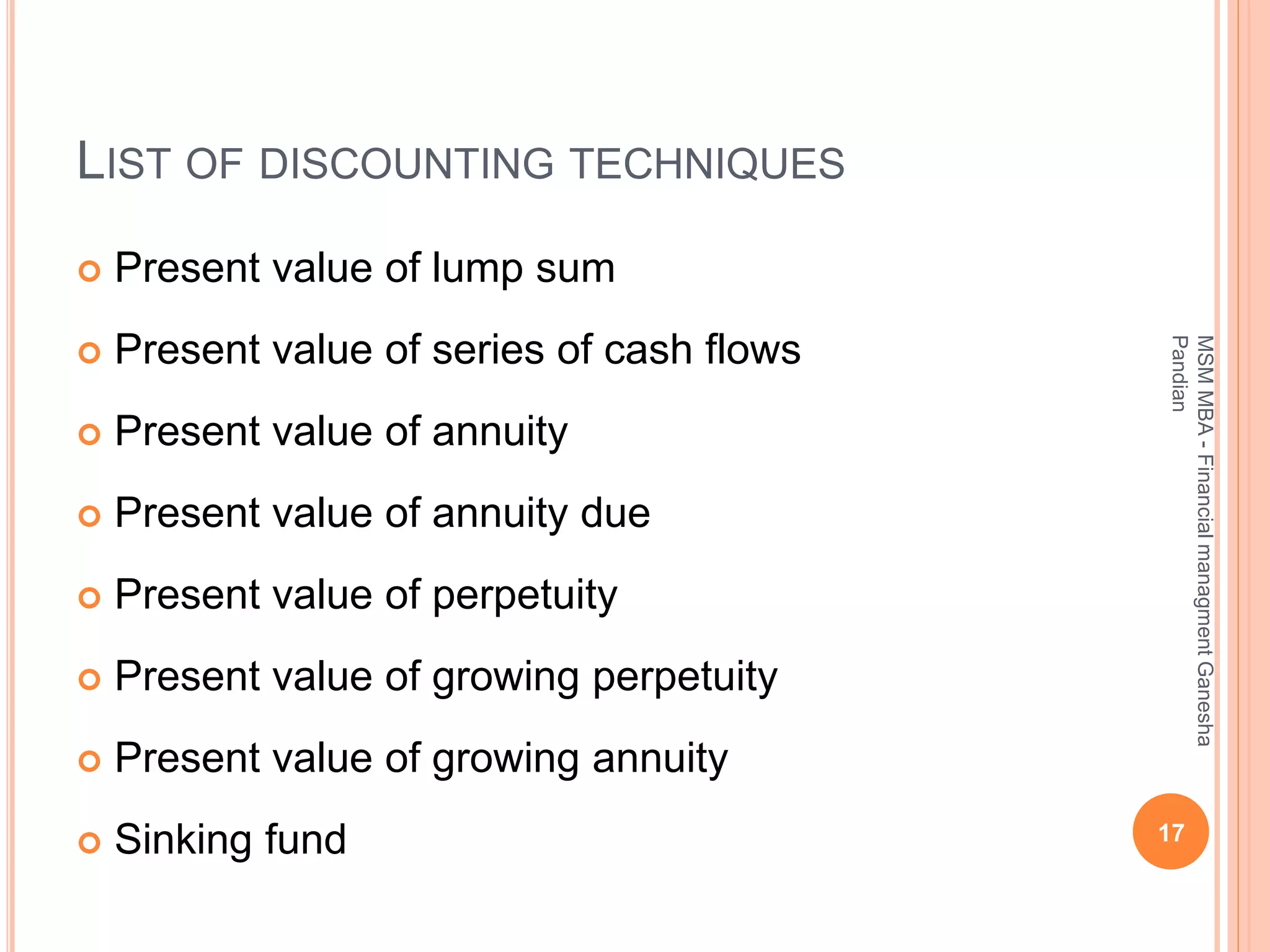 LIST OF DISCOUNTING TECHNIQUES

Present value of lump sum

Present value of series of cash flows

Present value of annuity

Present value of annuity due

Present value of perpetuity

Present value of growing perpetuity

Present value of growing annuity

Sinking fund

MSM MBA - Financial managment Ganesha Pandian

17